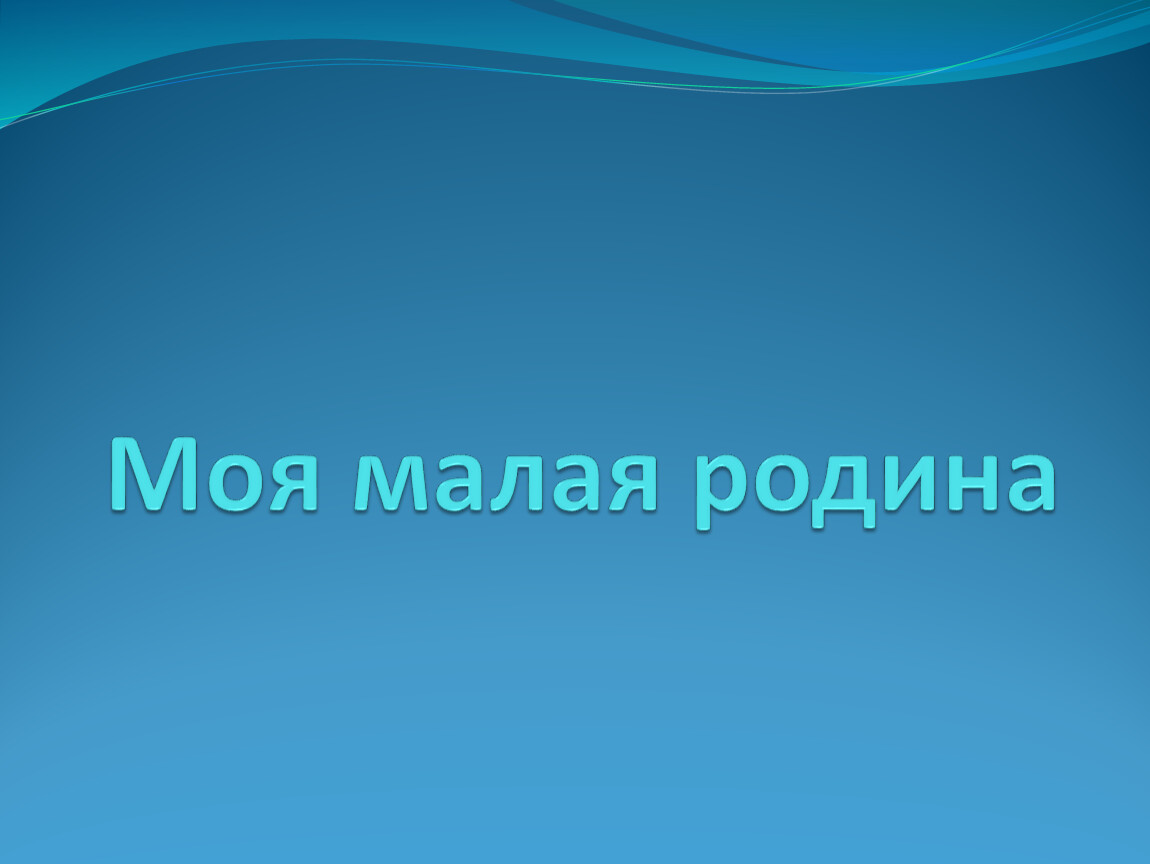 Моя малая родина